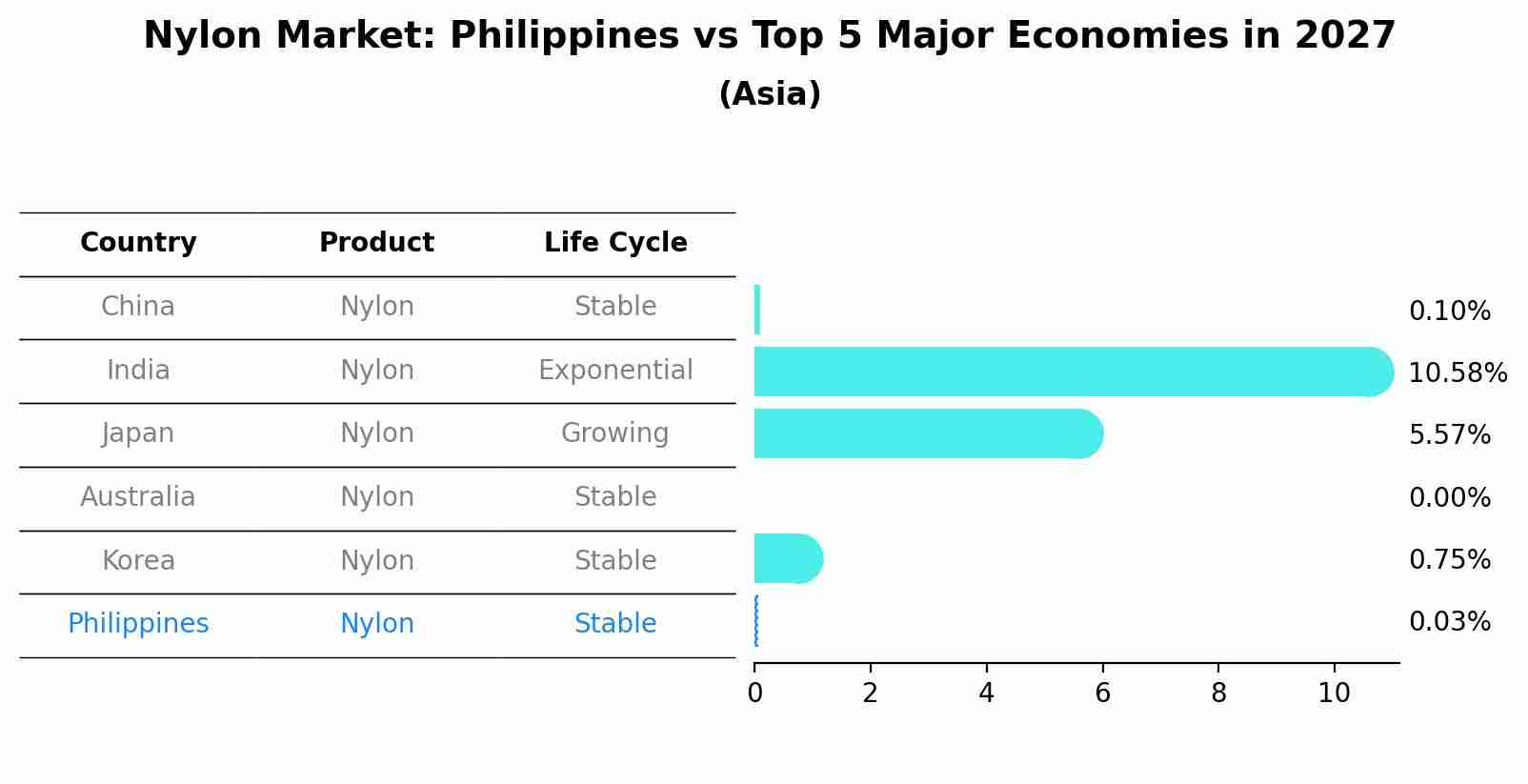 Nylon Market: Philippines vs Top 5 Major Economies in 2027
(Asia)

| Country | Product | Life Cycle |
|---|---|---|
| China | Nylon | Stable |
| India | Nylon | Exponential |
| Japan | Nylon | Growing |
| Australia | Nylon | Stable |
| Korea | Nylon | Stable |
| Philippines | Nylon | Stable |

0.10%
10.58%
5.57%
0.00%
0.75%
0.03%

0 2 4 6 8 10